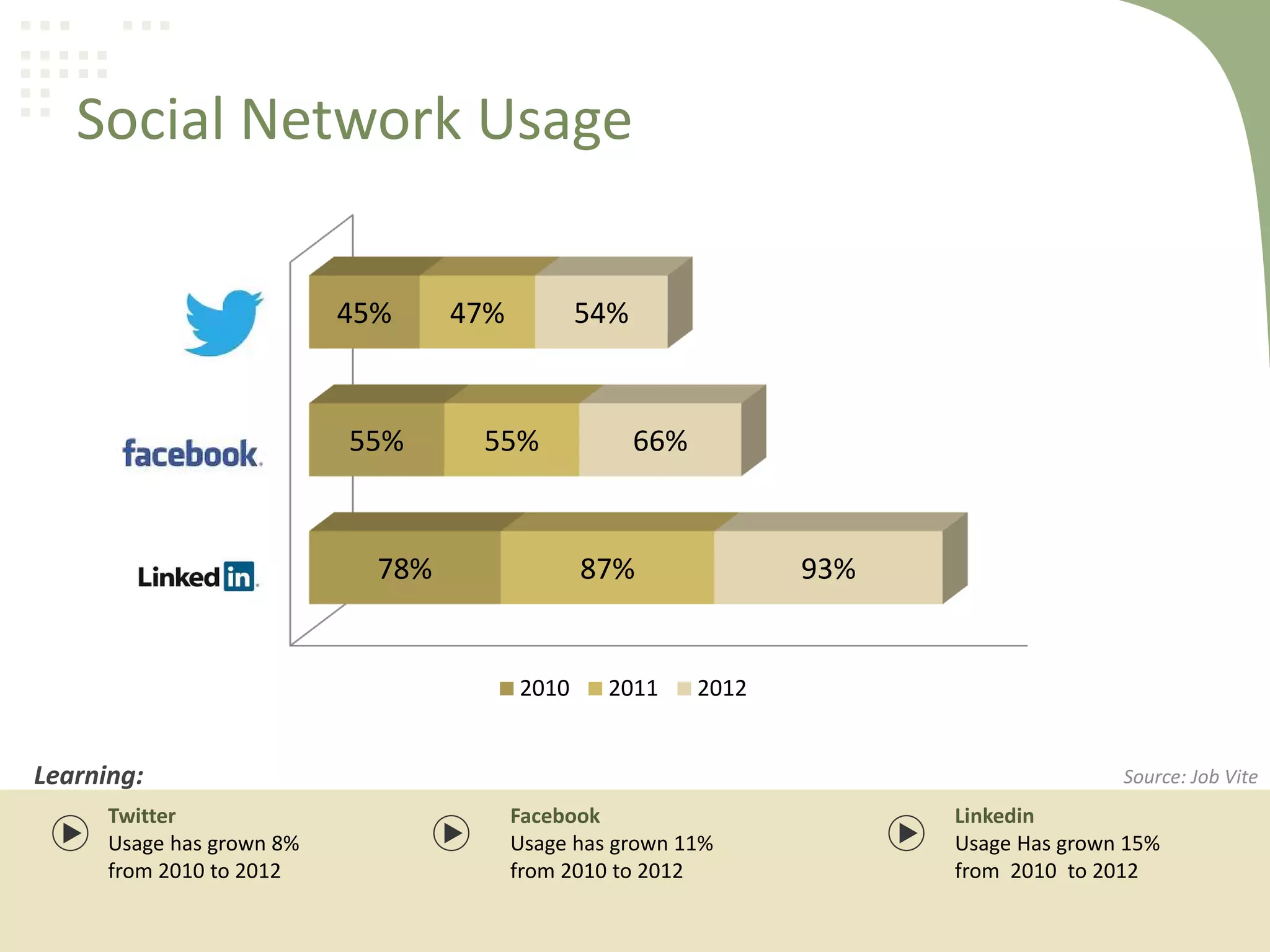 Social Network Usage

45% 47% 54%

facebook.

55% 55% 66%

Linked in.

78% 87% 93%

2010 2011 2012

Learning:

Source: Job Vite

Twitter
Usage has grown 8% from 2010 to 2012

Facebook
Usage has grown 11% from 2010 to 2012

Linkedin
Usage Has grown 15% from 2010 to 2012